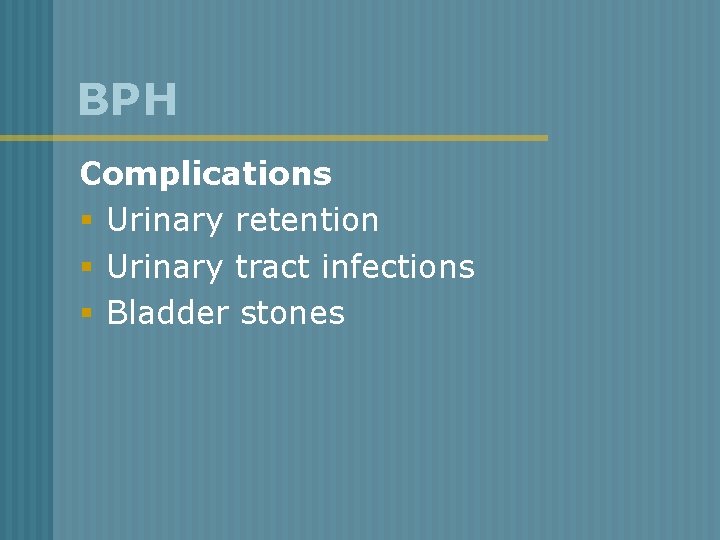 BPH

Complications
- Urinary retention
- Urinary tract infections
- Bladder stones